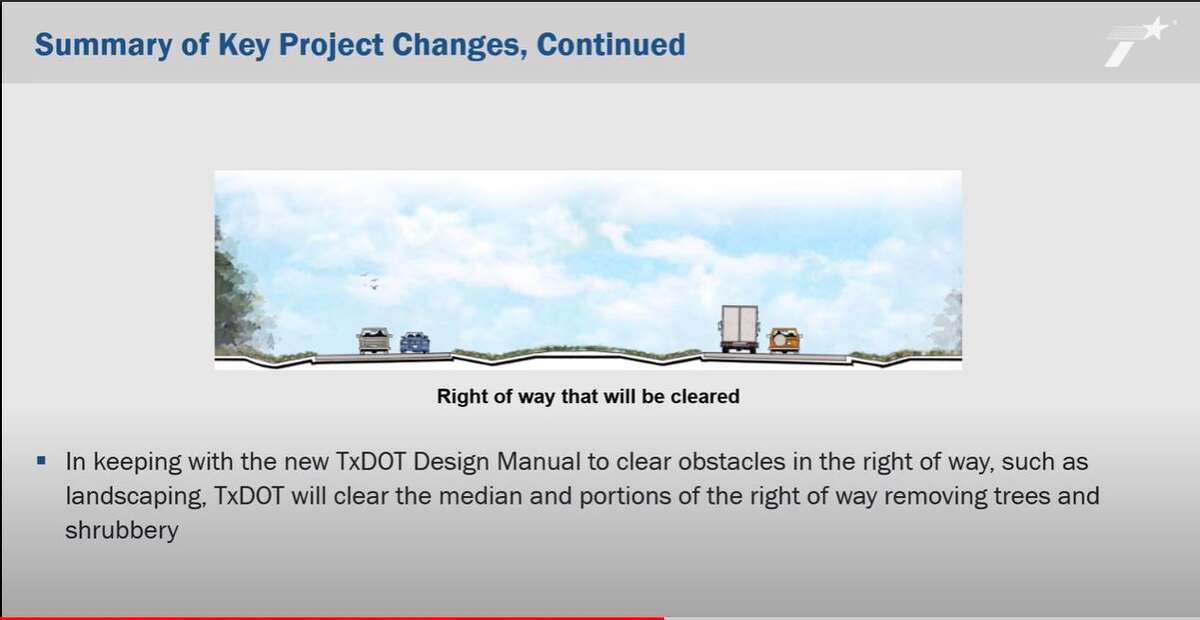 Summary of Key Project Changes, Continued

Right of way that will be cleared

▪ In keeping with the new TxDOT Design Manual to clear obstacles in the right of way, such as landscaping, TxDOT will clear the median and portions of the right of way removing trees and shrubbery